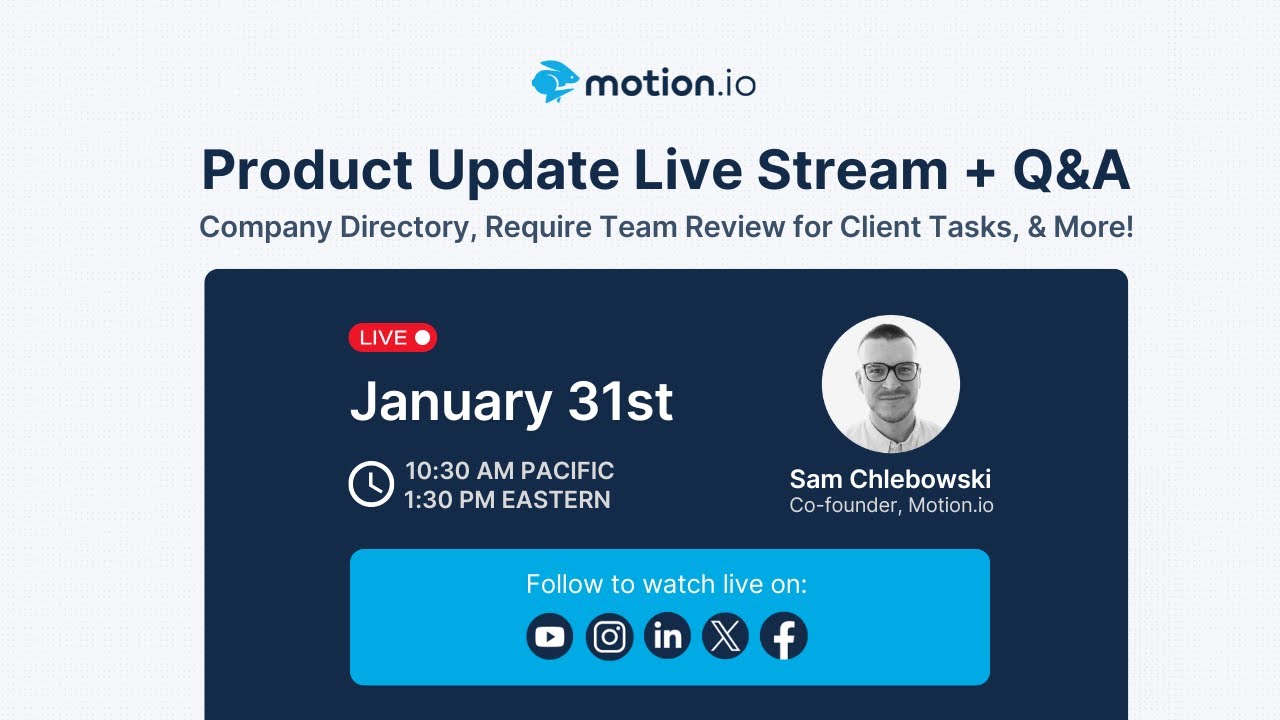 motion.io

Product Update Live Stream + Q&A

Company Directory, Require Team Review for Client Tasks, & More!

LIVE

January 31st

10:30 AM PACIFIC
1:30 PM EASTERN

Sam Chlebowski
Co-founder, Motion.io

Follow to watch live on: